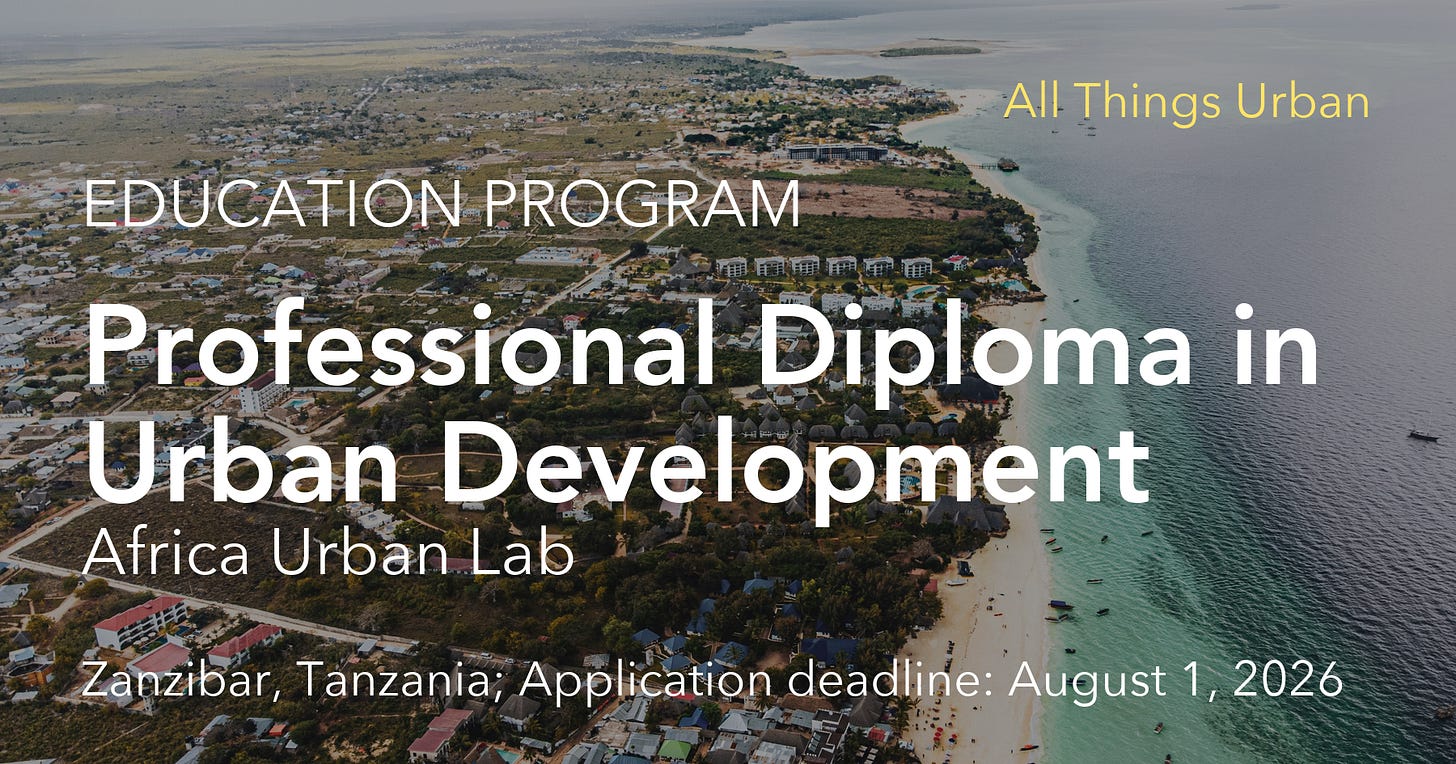 All Things Urban

EDUCATION PROGRAM

Professional Diploma in Urban Development

Africa Urban Lab

Zanzibar, Tanzania; Application deadline: August 1, 2026